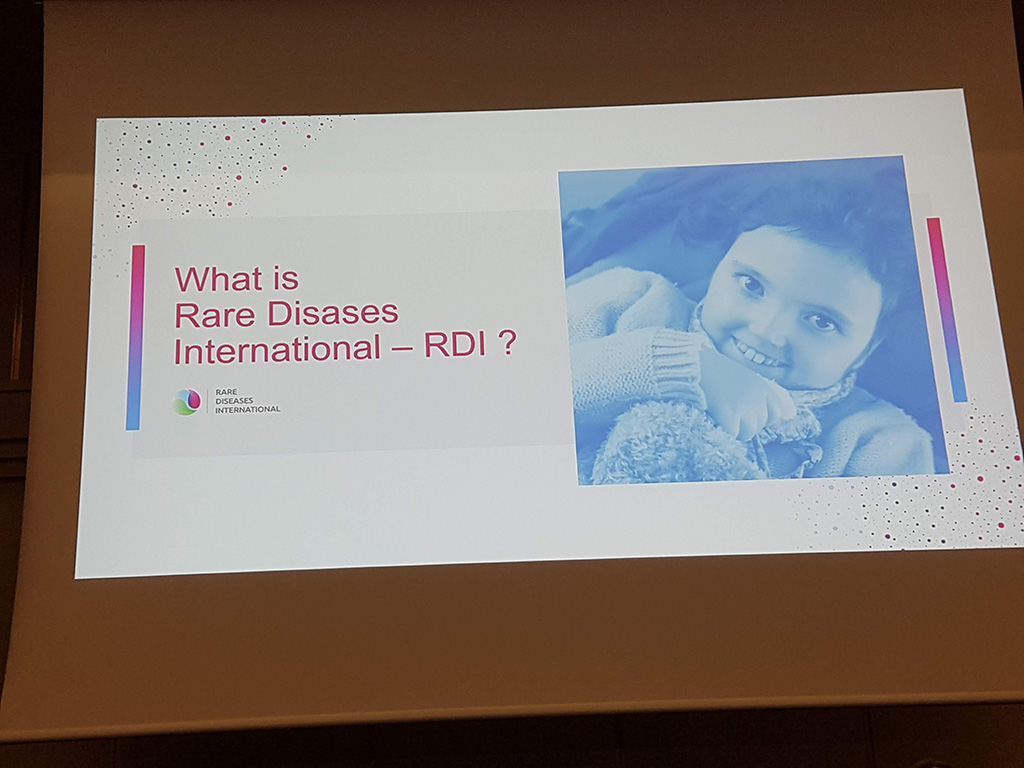 What is
Rare Disases
International – RDI ?

RARE
DISEASES
INTERNATIONAL